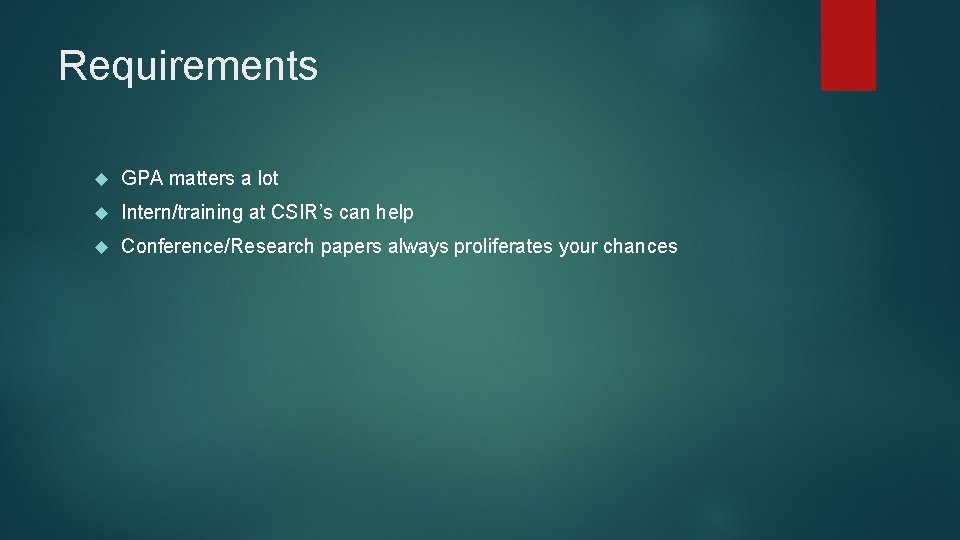 Requirements

GPA matters a lot

Intern/training at CSIR’s can help

Conference/Research papers always proliferates your chances